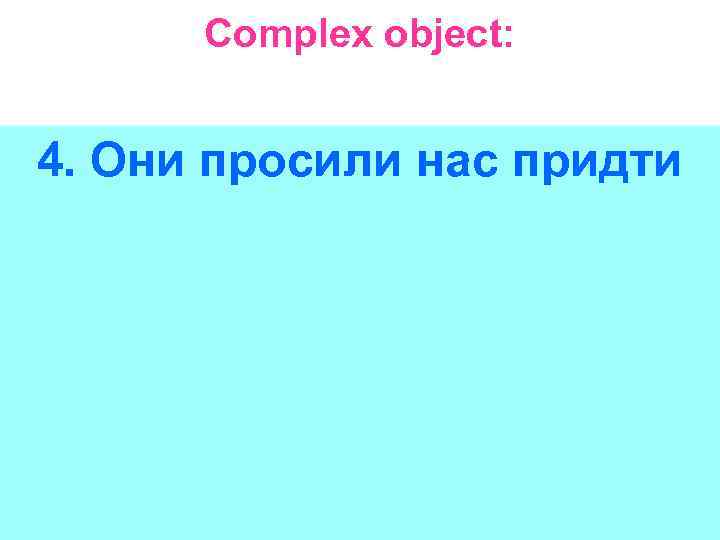 Complex object:

4. Они просили нас придти